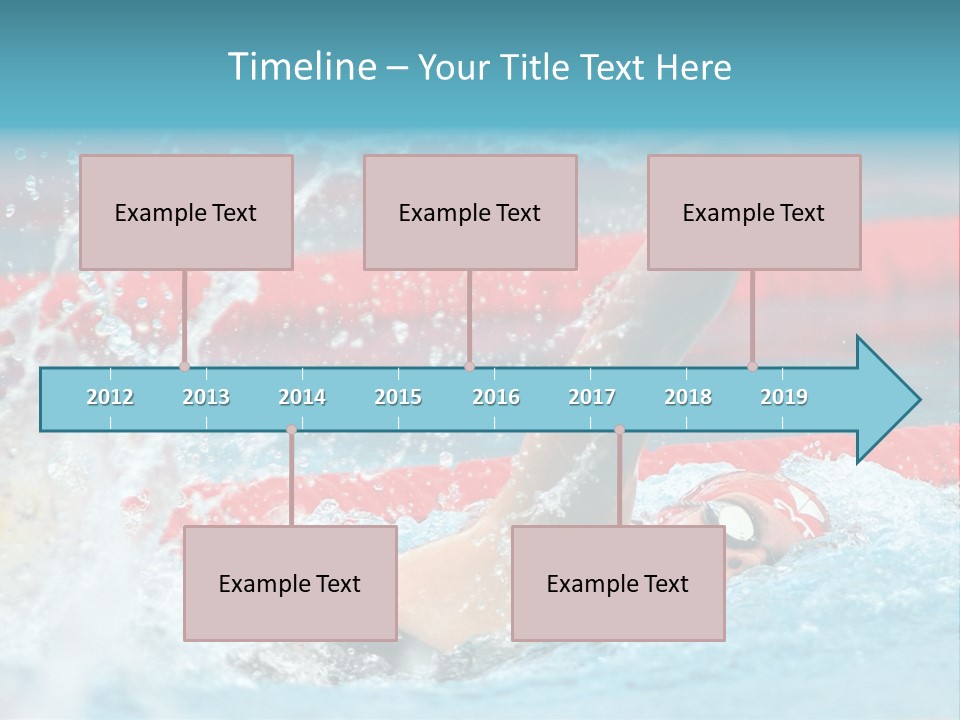 Timeline – Your Title Text Here

Example Text

Example Text

Example Text

2012 2013 2014 2015 2016 2017 2018 2019

Example Text

Example Text